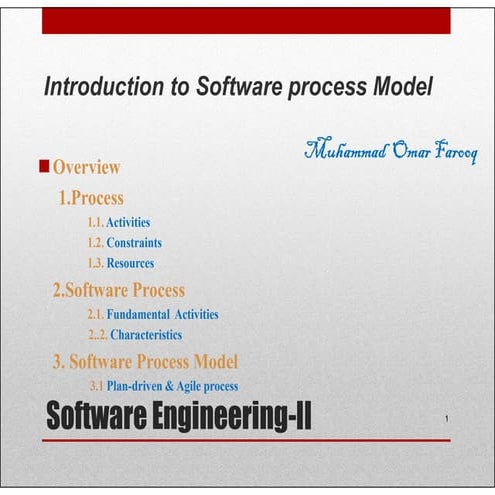 Introduction to Software process Model

Muhammad Omar Farooq

Overview

1.Process

1.1. Activities

1.2. Constraints

1.3. Resources

2.Software Process

2.1. Fundamental Activities

2..2. Characteristics

3. Software Process Model

3.1 Plan-driven & Agile process

Software Engineering-II

1